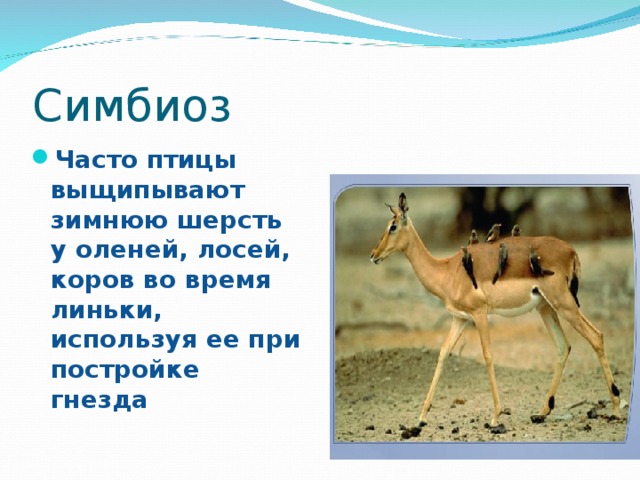 Симбиоз

Часто птицы выщипывают зимнюю шерсть у оленей, лосей, коров во время линьки, используя ее при постройке гнезда